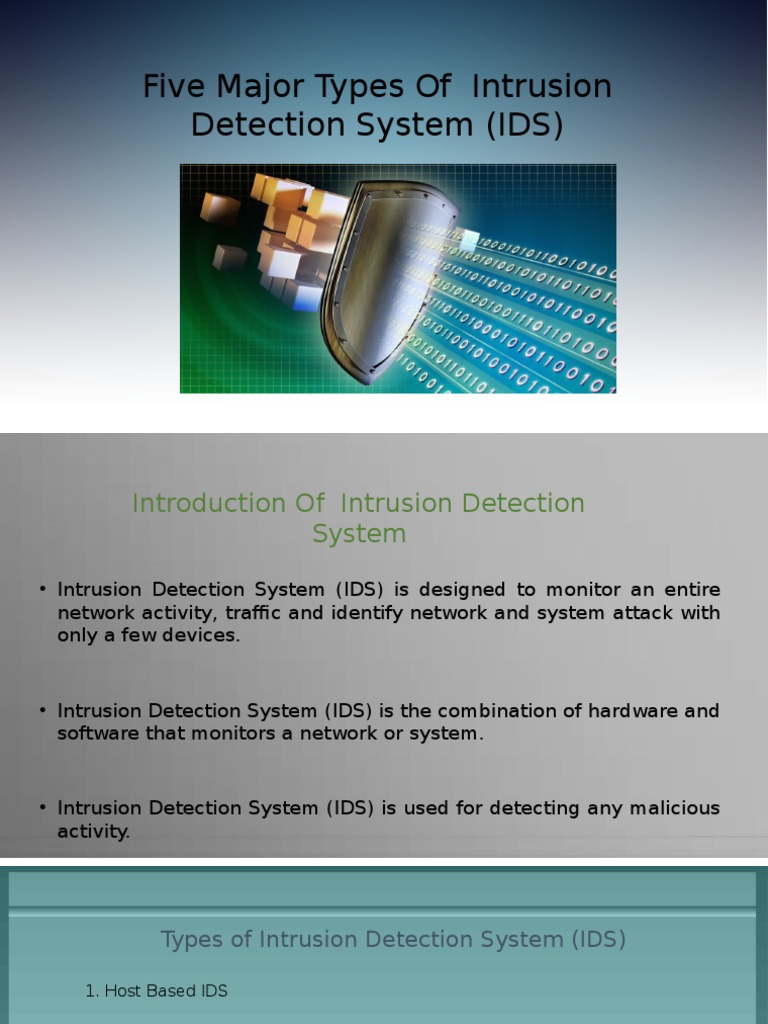 Five Major Types Of Intrusion Detection System (IDS)

Introduction Of Intrusion Detection System

• Intrusion Detection System (IDS) is designed to monitor an entire network activity, traffic and identify network and system attack with only a few devices.

• Intrusion Detection System (IDS) is the combination of hardware and software that monitors a network or system.

• Intrusion Detection System (IDS) is used for detecting any malicious activity.

Types of Intrusion Detection System (IDS)

1. Host Based IDS